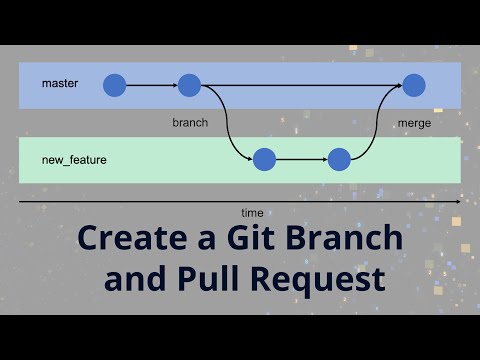 master

branch

merge

new_feature

time

Create a Git Branch and Pull Request